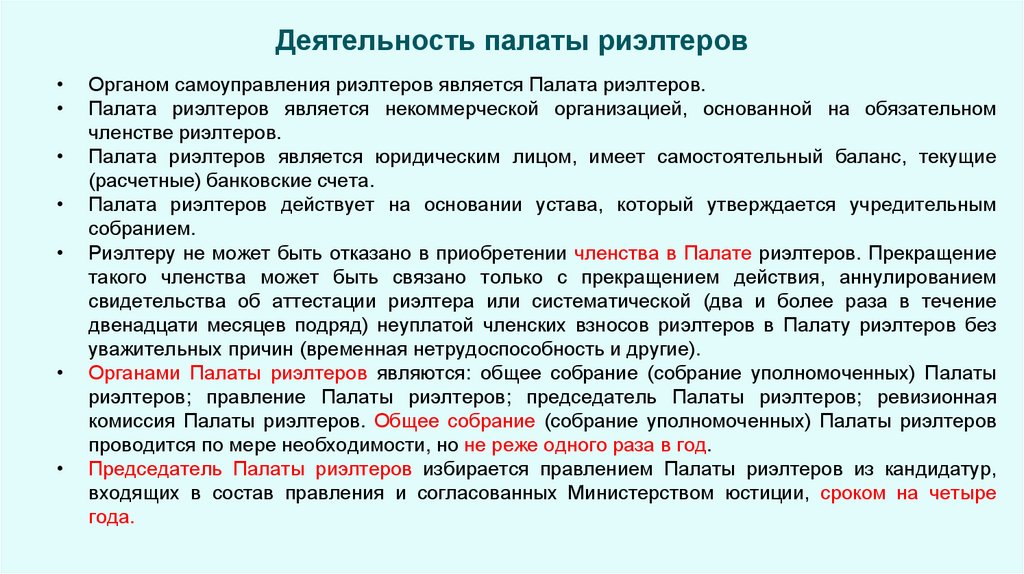 Деятельность палаты риэлтеров

• Органом самоуправления риэлтеров является Палата риэлтеров.
• Палата риэлтеров является некоммерческой организацией, основанной на обязательном членстве риэлтеров.
• Палата риэлтеров является юридическим лицом, имеет самостоятельный баланс, текущие (расчетные) банковские счета.
• Палата риэлтеров действует на основании устава, который утверждается учредительным собранием.
• Риэлтеру не может быть отказано в приобретении членства в Палате риэлтеров. Прекращение такого членства может быть связано только с прекращением действия, аннулированием свидетельства об аттестации риэлтера или систематической (два и более раза в течение двенадцати месяцев подряд) неуплатой членских взносов риэлтеров в Палату риэлтеров без уважительных причин (временная нетрудоспособность и другие).
• Органами Палаты риэлтеров являются: общее собрание (собрание уполномоченных) Палаты риэлтеров; правление Палаты риэлтеров; председатель Палаты риэлтеров; ревизионная комиссия Палаты риэлтеров. Общее собрание (собрание уполномоченных) Палаты риэлтеров проводится по мере необходимости, но не реже одного раза в год.
• Председатель Палаты риэлтеров избирается правлением Палаты риэлтеров из кандидатур, входящих в состав правления и согласованных Министерством юстиции, сроком на четыре года.